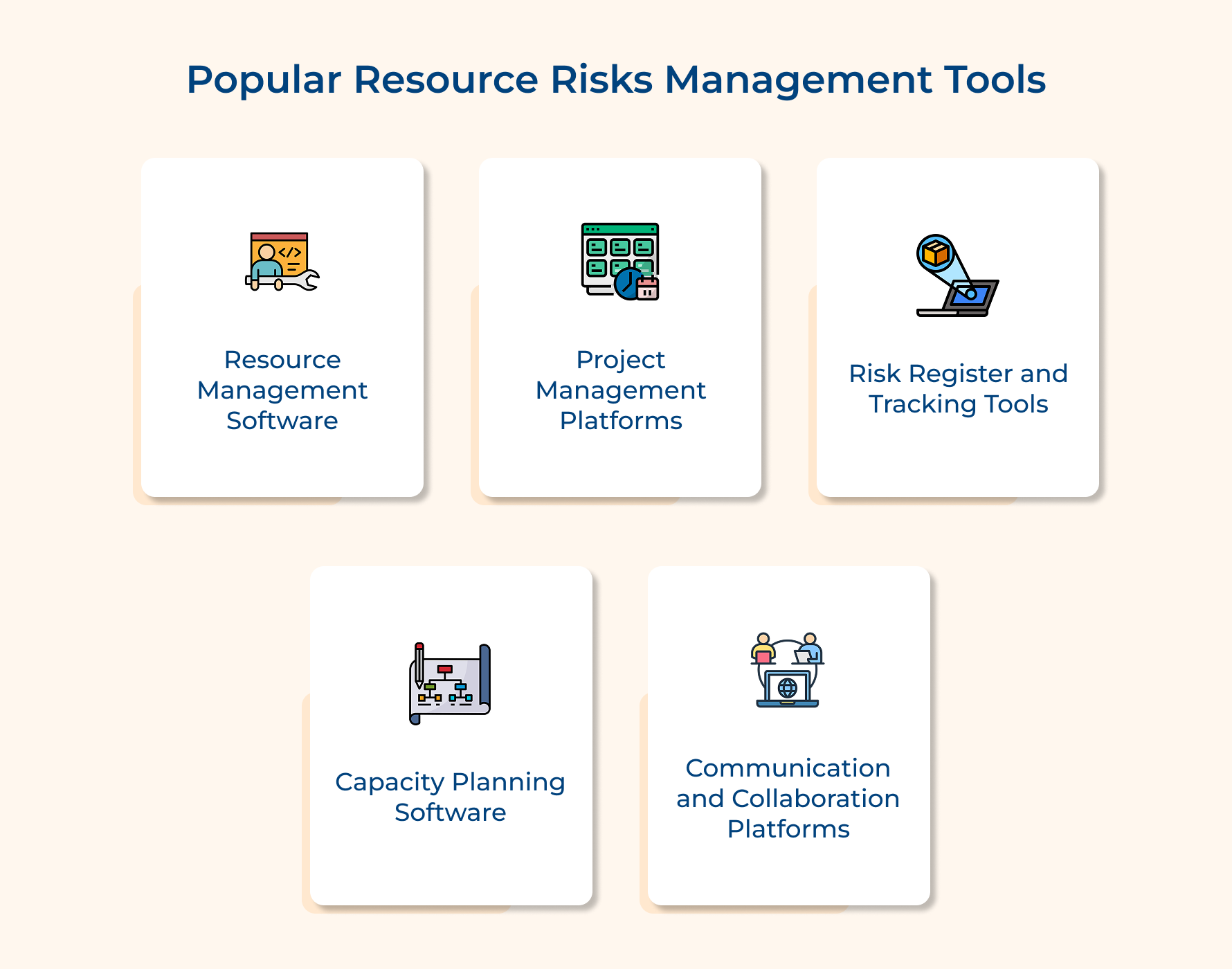 Popular Resource Risks Management Tools

Resource Management Software

Project Management Platforms

Risk Register and Tracking Tools

Capacity Planning Software

Communication and Collaboration Platforms